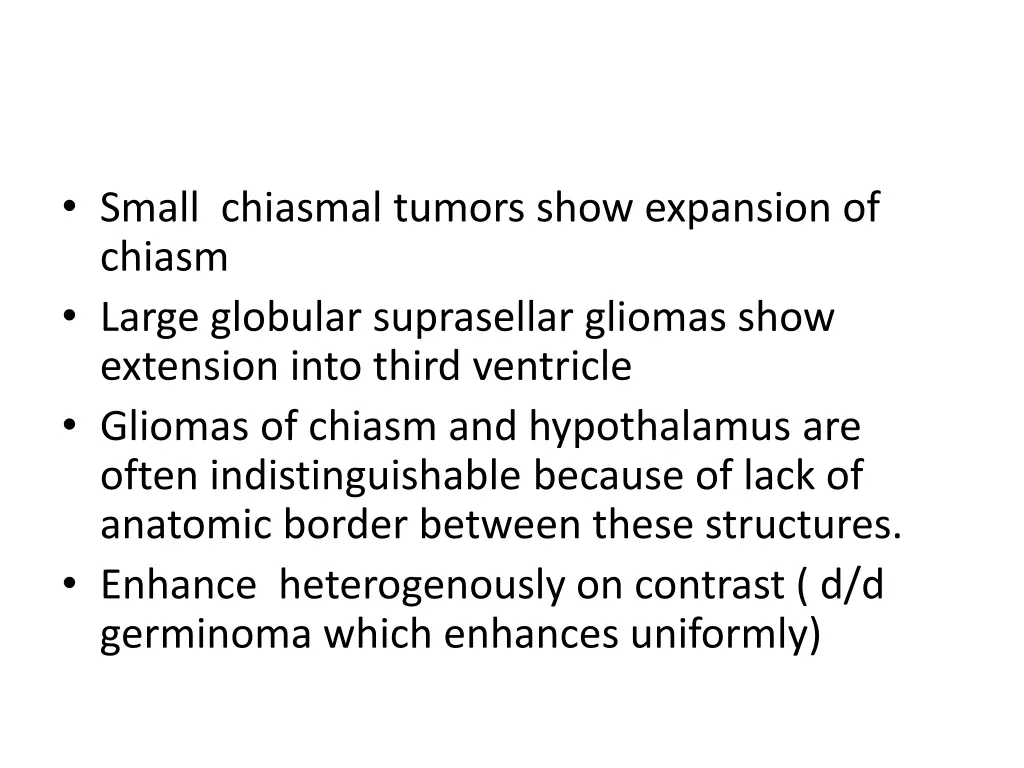 • Small chiasmal tumors show expansion of chiasm
• Large globular suprasellar gliomas show extension into third ventricle
• Gliomas of chiasm and hypothalamus are often indistinguishable because of lack of anatomic border between these structures.
• Enhance heterogenously on contrast ( d/d germinoma which enhances uniformly)